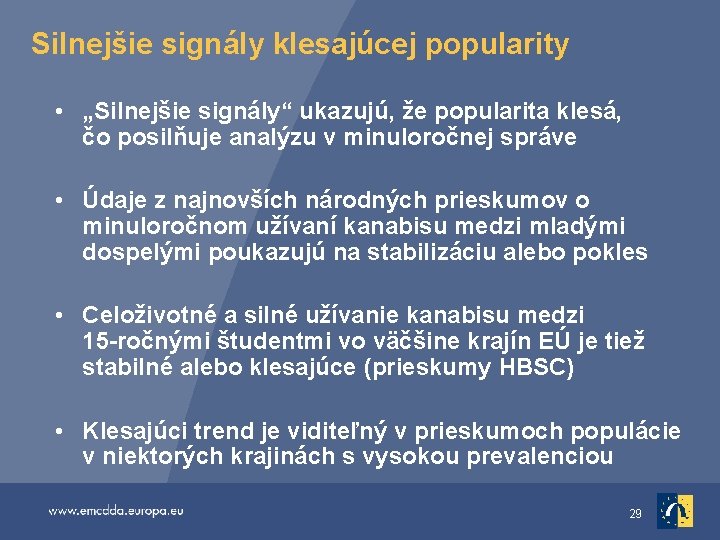 Silnejšie signály klesajúcej popularity

• „Silnejšie signály“ ukazujú, že popularita klesá, čo posilňuje analýzu v minuloročnej správe

• Údaje z najnovších národných prieskumov o minuloročnom užívaní kanabisu medzi mladými dospelými poukazujú na stabilizáciu alebo pokles

• Celoživotné a silné užívanie kanabisu medzi 15-ročnými študentmi vo väčšine krajín EÚ je tiež stabilné alebo klesajúce (prieskumy HBSC)

• Klesajúci trend je viditeľný v prieskumoch populácie v niektorých krajinách s vysokou prevalenciou

www.emcdda.europa.eu

29